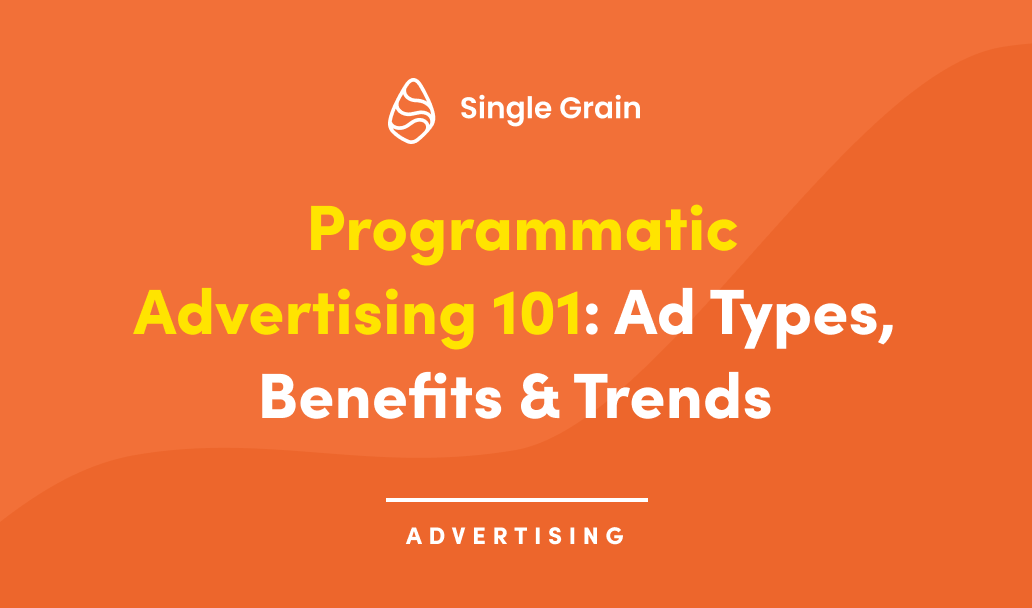 Single Grain

Programmatic Advertising 101: Ad Types, Benefits & Trends

ADVERTISING